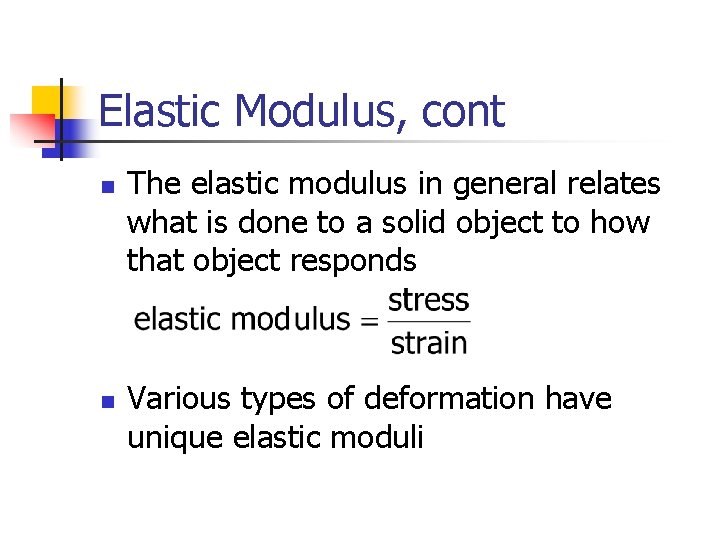 Elastic Modulus, cont

- The elastic modulus in general relates what is done to a solid object to how that object responds

$\text{elastic modulus} = \frac{\text{stress}}{\text{strain}}$

- Various types of deformation have unique elastic moduli